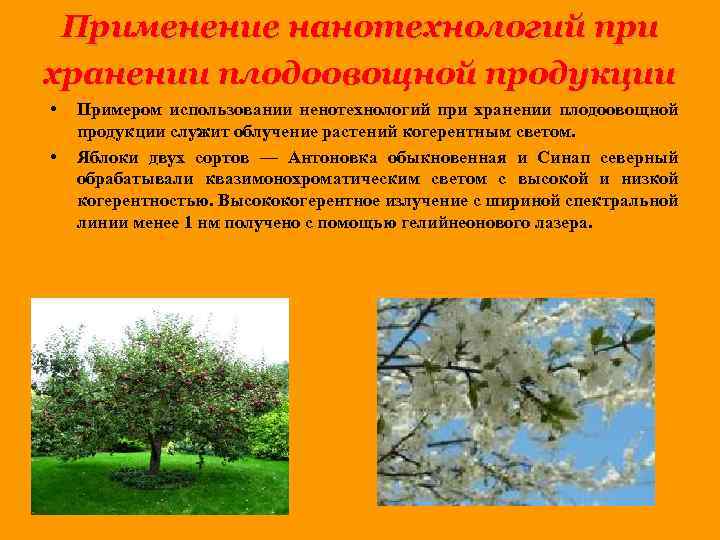 Применение нанотехнологий при хранении плодоовощной продукции

• Примером использовании ненотехнологий при хранении плодоовощной продукции служит облучение растений когерентным светом.

• Яблоки двух сортов — Антоновка обыкновенная и Синап северный обрабатывали квазимонохроматическим светом с высокой и низкой когерентностью. Высококогерентное излучение с шириной спектральной линии менее 1 нм получено с помощью гелийнеонового лазера.